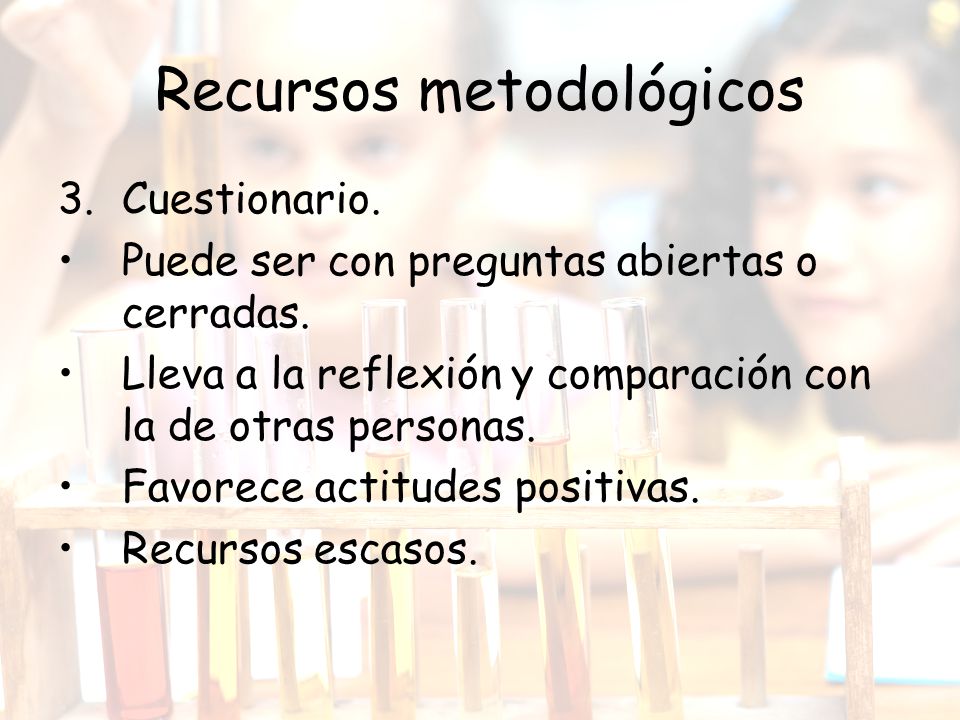 Recursos metodológicos

3. Cuestionario.
• Puede ser con preguntas abiertas o cerradas.
• Lleva a la reflexión y comparación con la de otras personas.
• Favorece actitudes positivas.
• Recursos escasos.